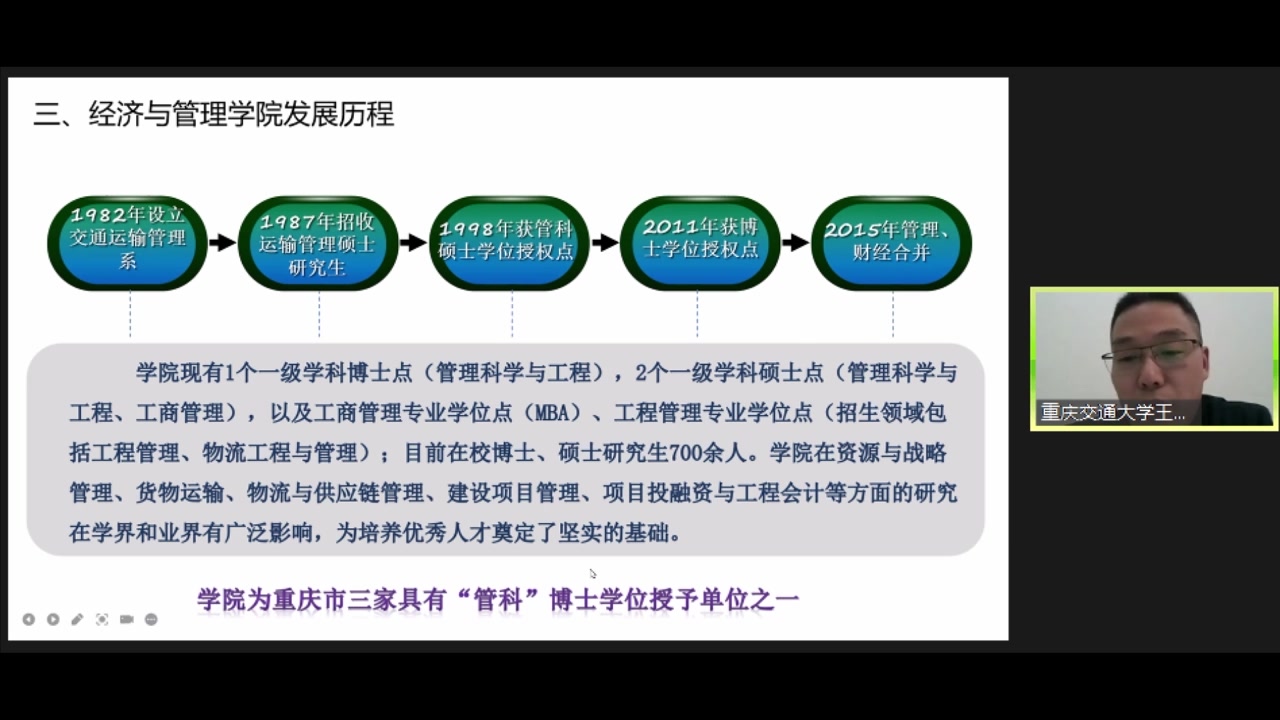 三、经济与管理学院发展历程

1982年设立交通运输管理系

1987年招收运输管理硕士研究生

1998年获管科硕士学位授权点

2011年获博士学位授权点

2015年管理、财经合并

学院现有1个一级学科博士点（管理科学与工程），2个一级学科硕士点（管理科学与工程、工商管理），以及工商管理专业学位点（MBA）、工程管理专业学位点（招生领域包括工程管理、物流工程与管理）；目前在校博士、硕士研究生700余人。学院在资源与战略管理、货物运输、物流与供应链管理、建设项目管理、项目投融资与工程会计等方面的研究在学界和业界有广泛影响，为培养优秀人才奠定了坚实的基础。

学院为重庆市三家具有“管科”博士学位授予单位之一

重庆交通大学王...